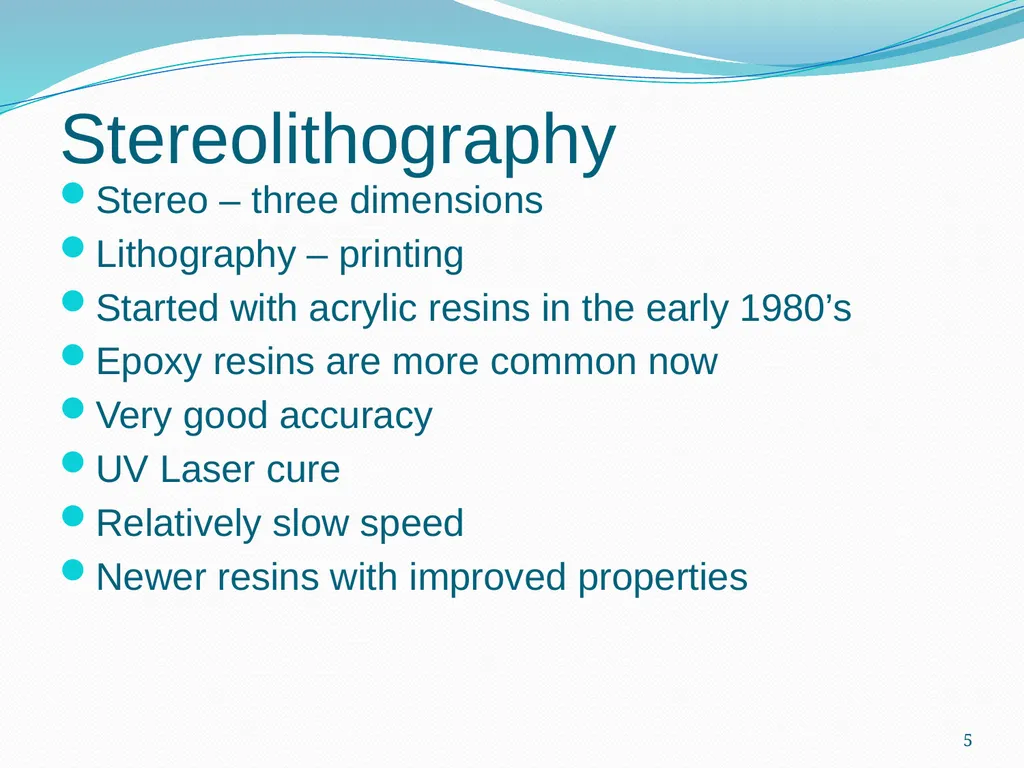 Stereolithography

- Stereo – three dimensions
- Lithography – printing
- Started with acrylic resins in the early 1980’s
- Epoxy resins are more common now
- Very good accuracy
- UV Laser cure
- Relatively slow speed
- Newer resins with improved properties

5